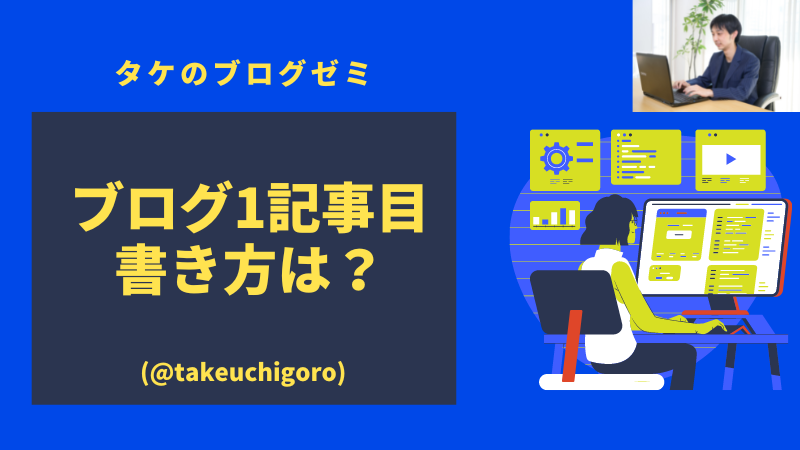 タケのブログゼミ

ブログ1記事目
書き方は？

(@takeuchigoro)